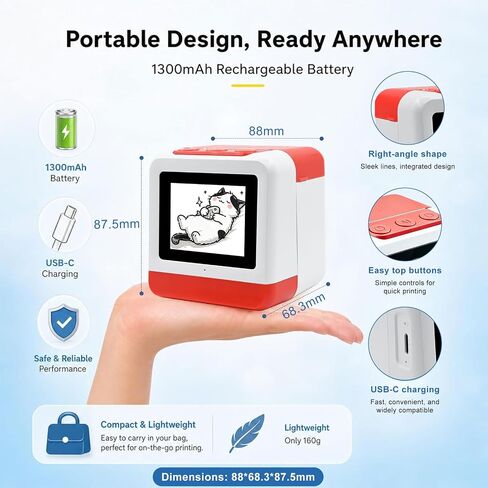 Portable Design, Ready Anywhere

1300mAh Rechargeable Battery

1300mAh
Battery

USB-C
Charging

Safe & Reliable
Performance

88mm

87.5mm

68.3mm

Right-angle shape
Sleek lines, integrated design

Easy top buttons
Simple controls for quick printing

USB-C charging
Fast, convenient, and widely compatible

Compact & Lightweight
Easy to carry in your bag, perfect for on-the-go printing.

Lightweight
Only 160g

Dimensions: 88*68.3*87.5mm